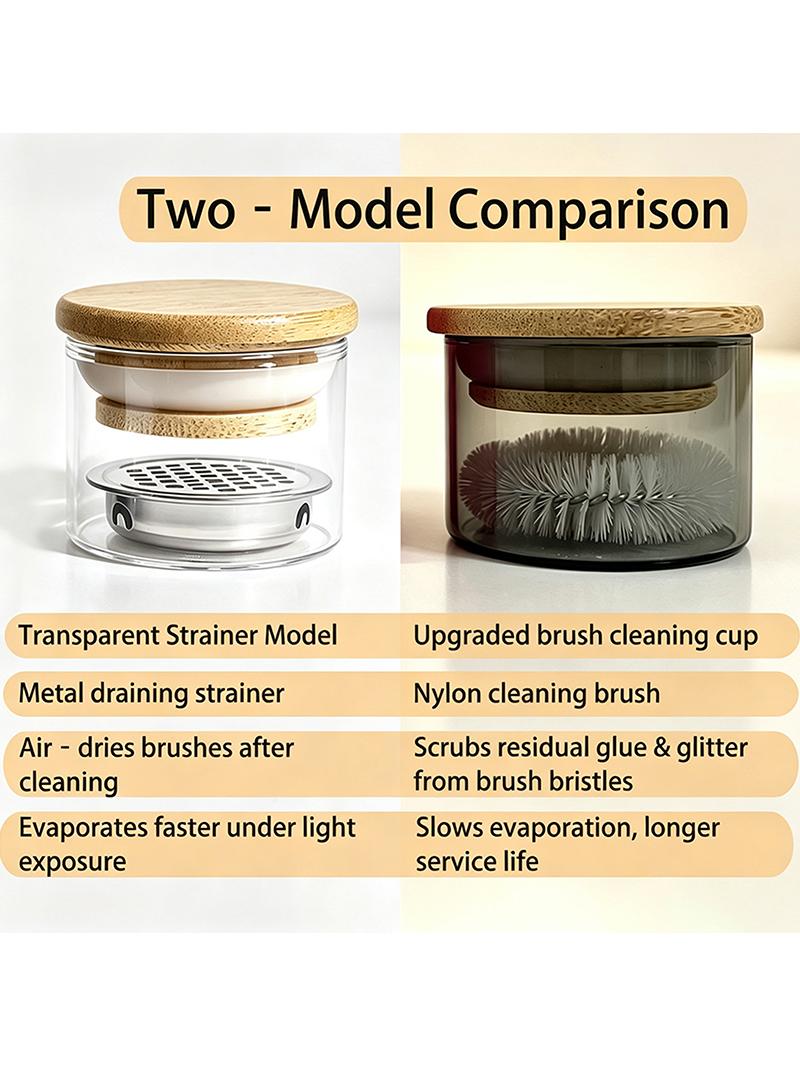 Two - Model Comparison

Transparent Strainer Model

Metal draining strainer

Air - dries brushes after cleaning

Evaporates faster under light exposure

Upgraded brush cleaning cup

Nylon cleaning brush

Scrubs residual glue & glitter from brush bristles

Slows evaporation, longer service life